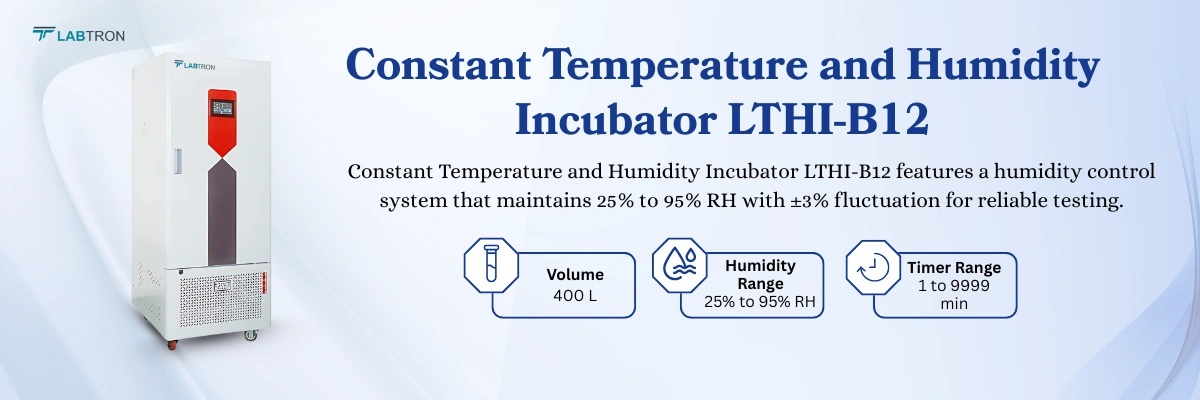 LABTRON

LABTRON

Constant Temperature and Humidity Incubator LTHI-B12

Constant Temperature and Humidity Incubator LTHI-B12 features a humidity control system that maintains 25% to 95% RH with ±3% fluctuation for reliable testing.

Volume
400 L

Humidity Range
25% to 95% RH

Timer Range
1 to 9999 min